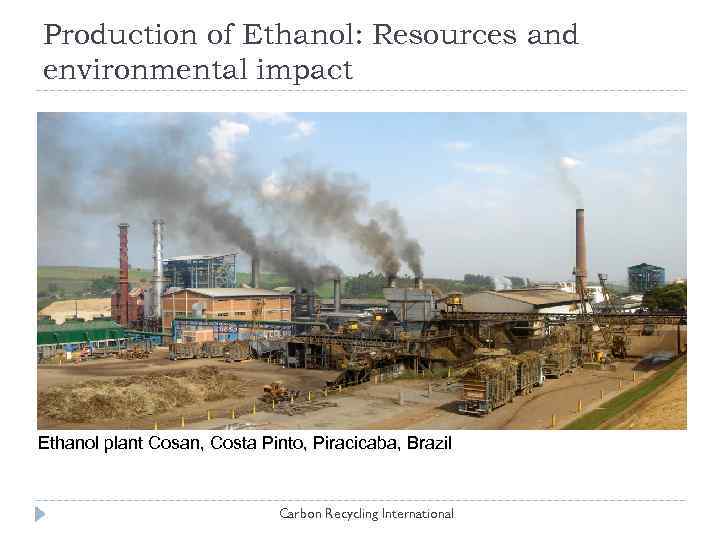 Production of Ethanol: Resources and environmental impact

Ethanol plant Cosan, Costa Pinto, Piracicaba, Brazil

Carbon Recycling International